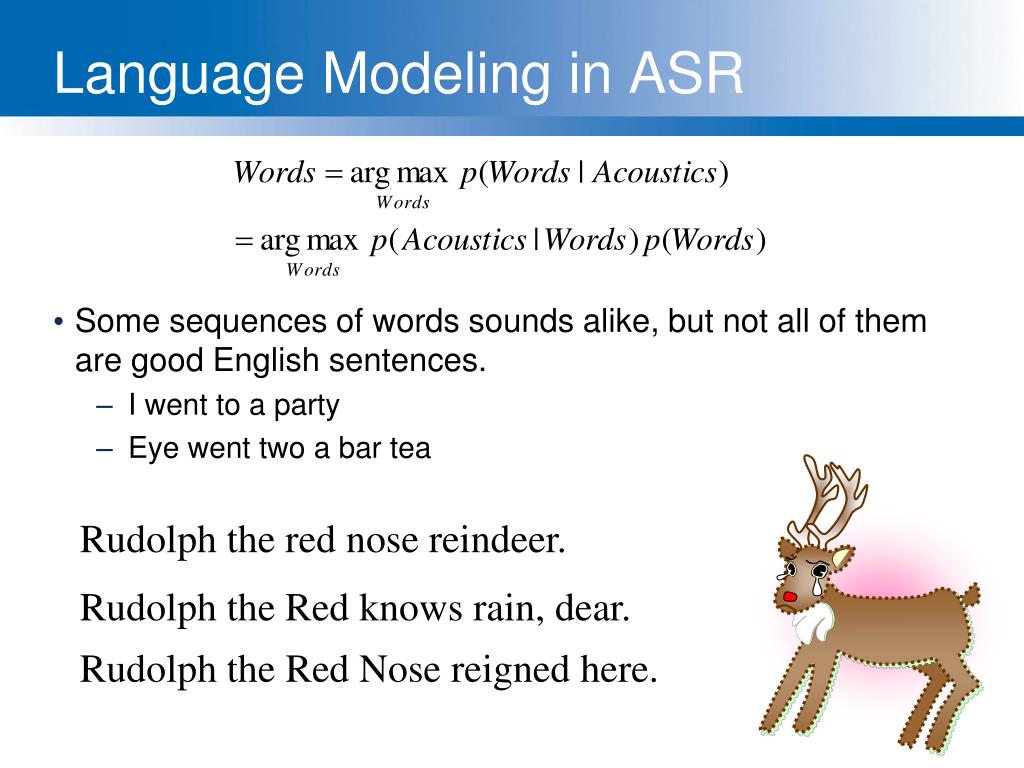 Language Modeling in ASR

$Words = \arg\max_{Words} p(Words \mid Acoustics)$

$= \arg\max_{Words} p(Acoustics \mid Words)\, p(Words)$

• Some sequences of words sounds alike, but not all of them are good English sentences.
– I went to a party
– Eye went two a bar tea

Rudolph the red nose reindeer.

Rudolph the Red knows rain, dear.

Rudolph the Red Nose reigned here.